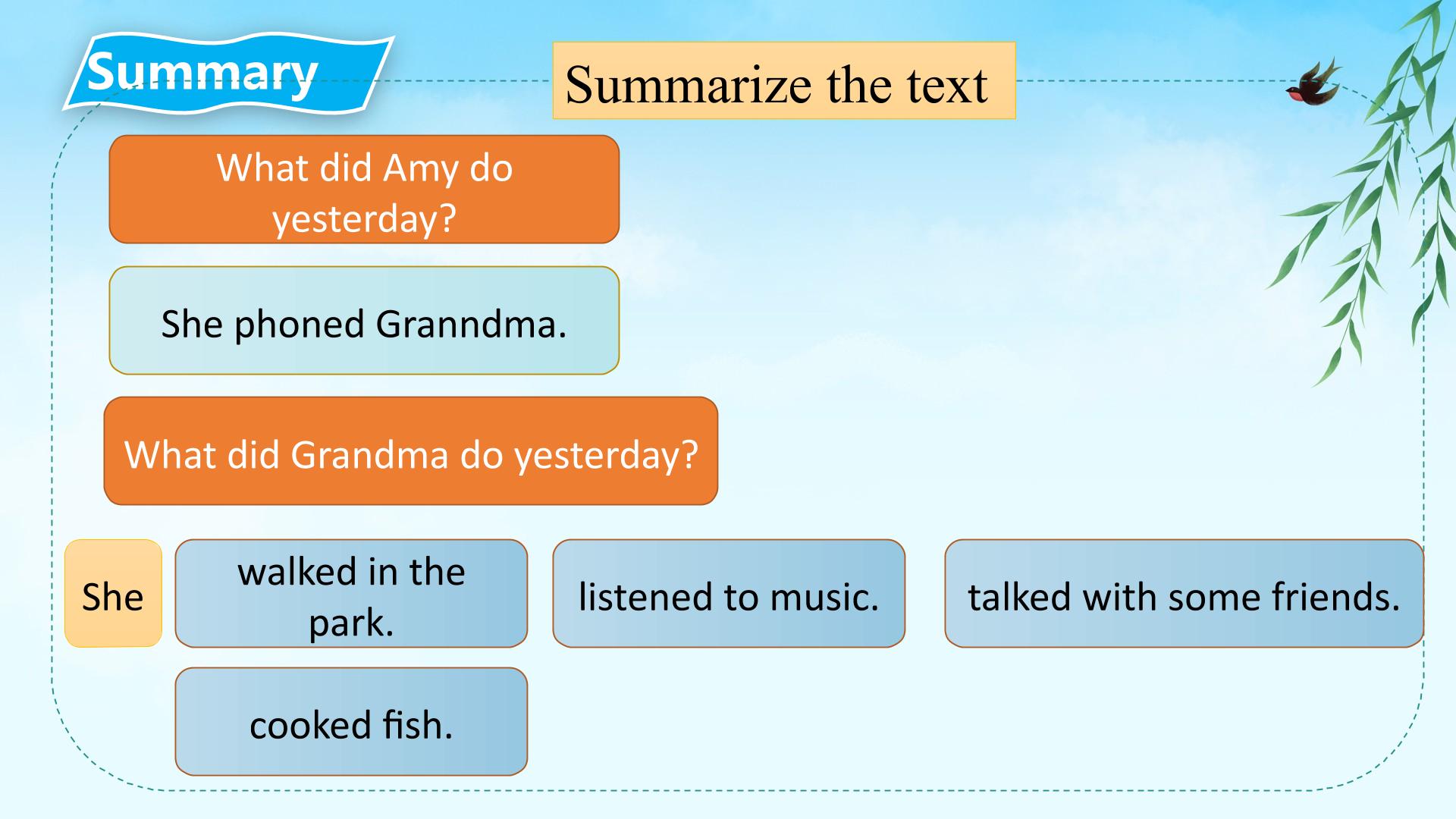 Summary

Summarize the text

What did Amy do yesterday?

She phoned Granndma.

What did Grandma do yesterday?

She

walked in the park.

listened to music.

talked with some friends.

cooked fish.